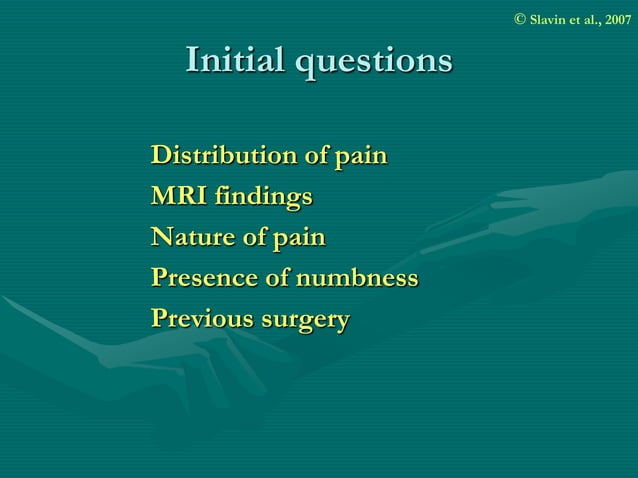 © Slavin et al., 2007

Initial questions

Distribution of pain
MRI findings
Nature of pain
Presence of numbness
Previous surgery